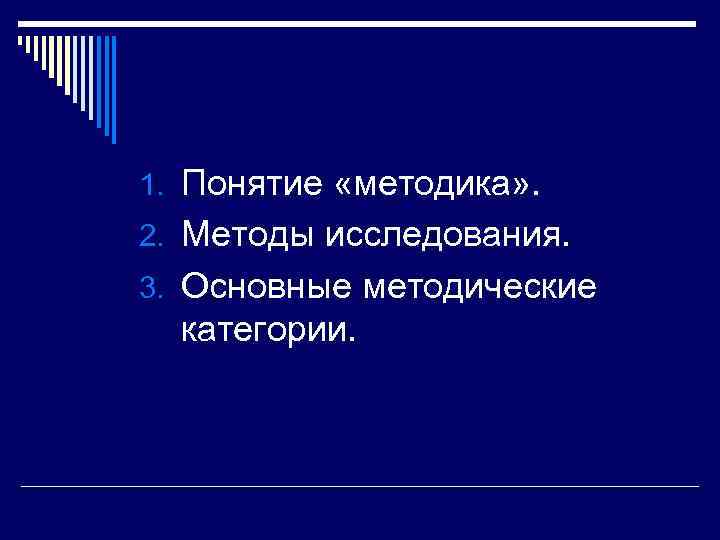 1. Понятие «методика».
2. Методы исследования.
3. Основные методические категории.